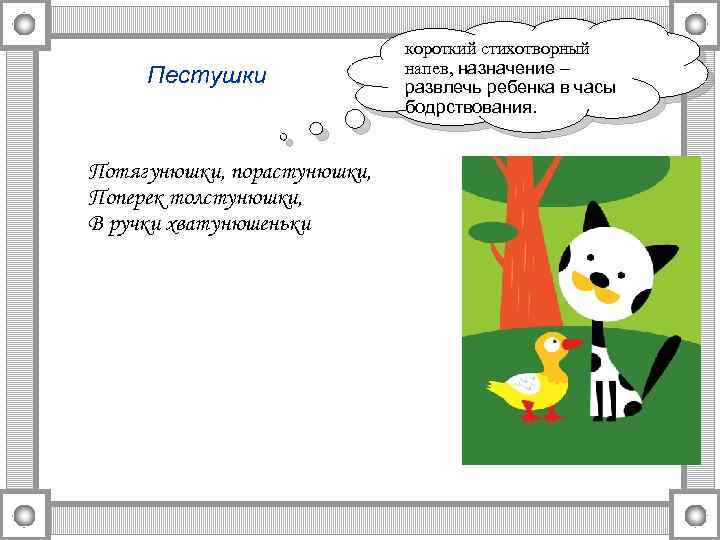 Пестушки

короткий стихотворный напев, назначение – развлечь ребенка в часы бодрствования.

Потягунюшки, порастунюшки,
Поперек толстунюшки,
В ручки хватунюшеньки